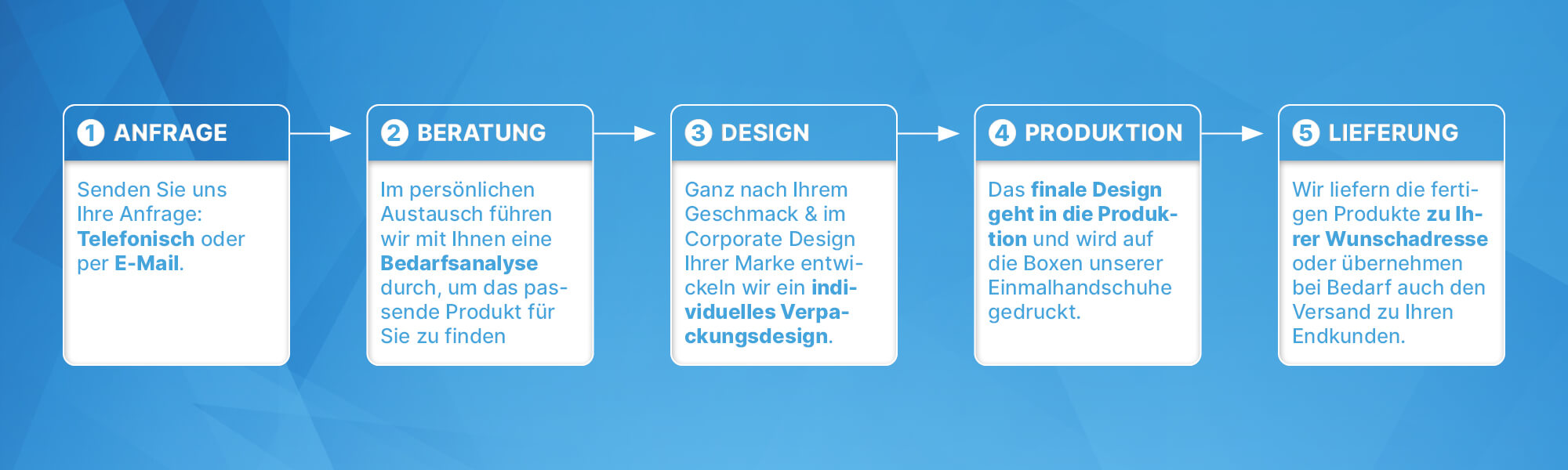 1 ANFRAGE

Senden Sie uns Ihre Anfrage: Telefonisch oder per E-Mail.

2 BERATUNG

Im persönlichen Austausch führen wir mit Ihnen eine Bedarfsanalyse durch, um das passende Produkt für Sie zu finden

3 DESIGN

Ganz nach Ihrem Geschmack & im Corporate Design Ihrer Marke entwickeln wir ein individuelles Verpackungsdesign.

4 PRODUKTION

Das finale Design geht in die Produktion und wird auf die Boxen unserer Einmalhandschuhe gedruckt.

5 LIEFERUNG

Wir liefern die fertigen Produkte zu Ihrer Wunschadresse oder übernehmen bei Bedarf auch den Versand zu Ihren Endkunden.